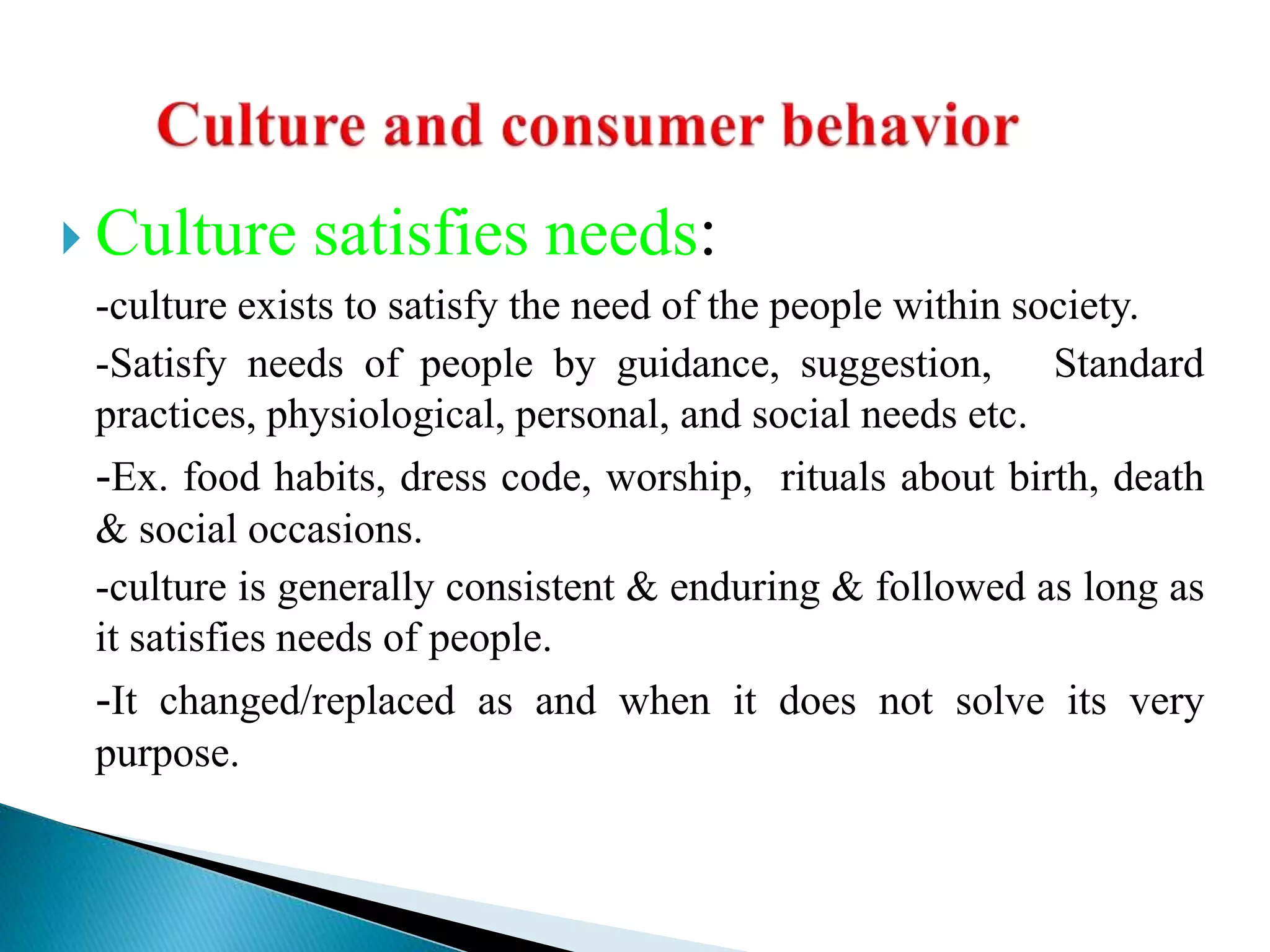 Culture and consumer behavior

Culture satisfies needs:

-culture exists to satisfy the need of the people within society.

-Satisfy needs of people by guidance, suggestion, Standard practices, physiological, personal, and social needs etc.

-Ex. food habits, dress code, worship, rituals about birth, death & social occasions.

-culture is generally consistent & enduring & followed as long as it satisfies needs of people.

-It changed/replaced as and when it does not solve its very purpose.